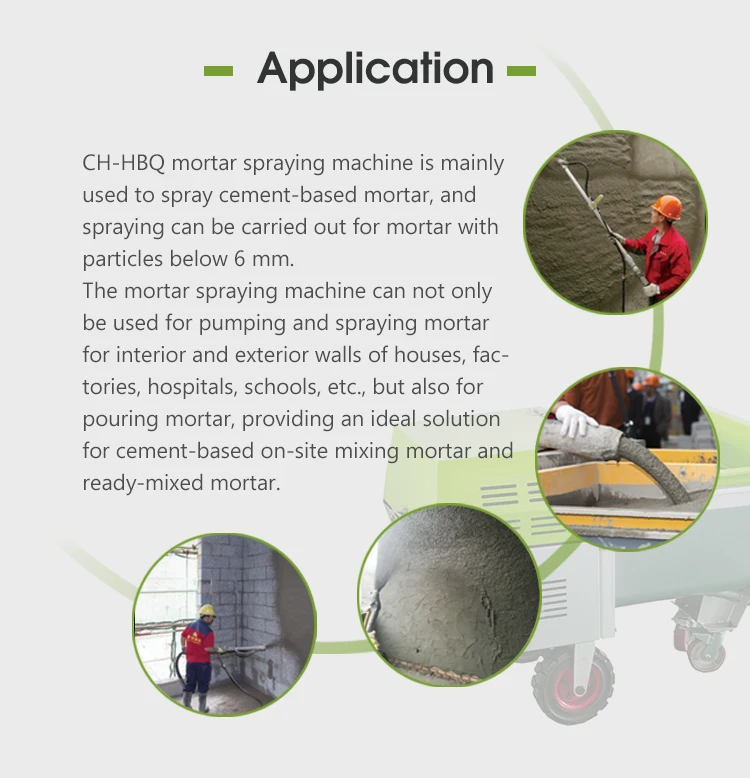 Application

CH-HBQ mortar spraying machine is mainly used to spray cement-based mortar, and spraying can be carried out for mortar with particles below 6 mm.
The mortar spraying machine can not only be used for pumping and spraying mortar for interior and exterior walls of houses, factories, hospitals, schools, etc., but also for pouring mortar, providing an ideal solution for cement-based on-site mixing mortar and ready-mixed mortar.